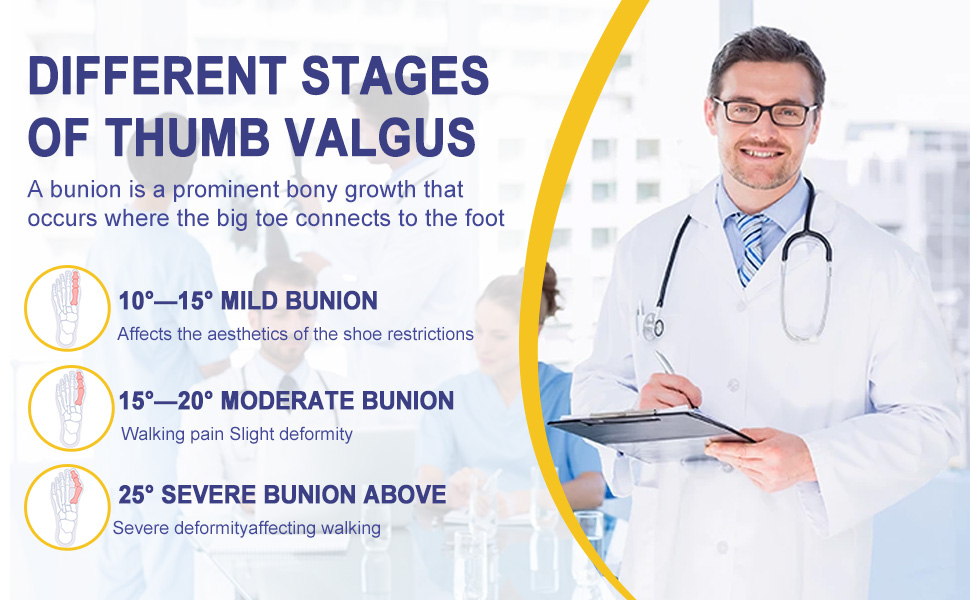 DIFFERENT STAGES OF THUMB VALGUS

A bunion is a prominent bony growth that occurs where the big toe connects to the foot

10°—15° MILD BUNION

Affects the aesthetics of the shoe restrictions

15°—20° MODERATE BUNION

Walking pain Slight deformity

25° SEVERE BUNION ABOVE

Severe deformityaffecting walking